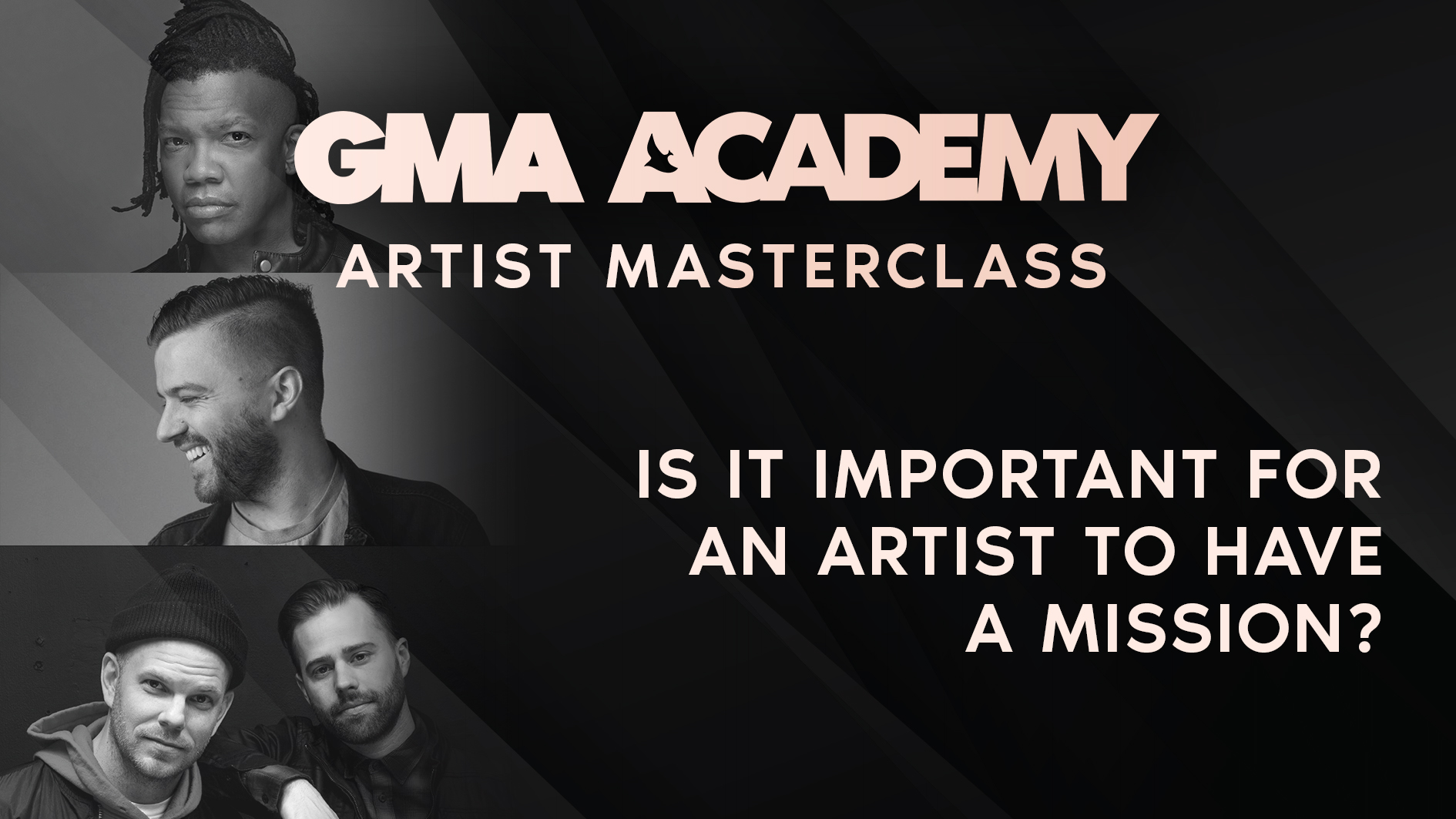 GMA ACADEMY
ARTIST MASTERCLASS

IS IT IMPORTANT FOR AN ARTIST TO HAVE A MISSION?